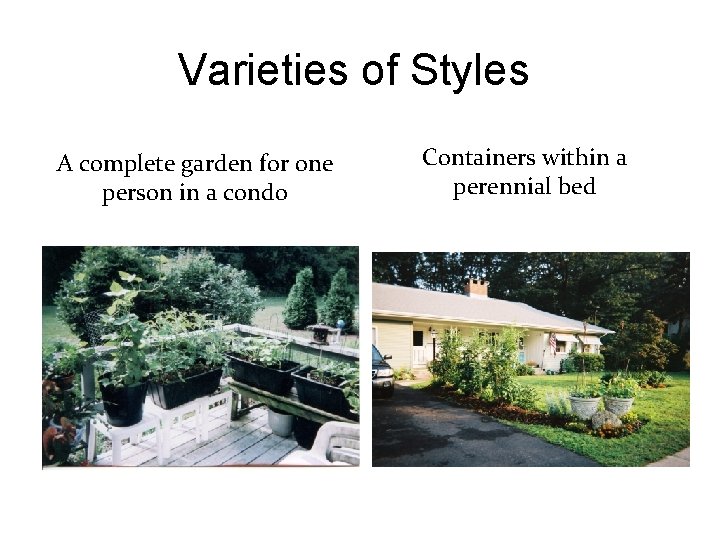 Varieties of Styles

A complete garden for one person in a condo

Containers within a perennial bed